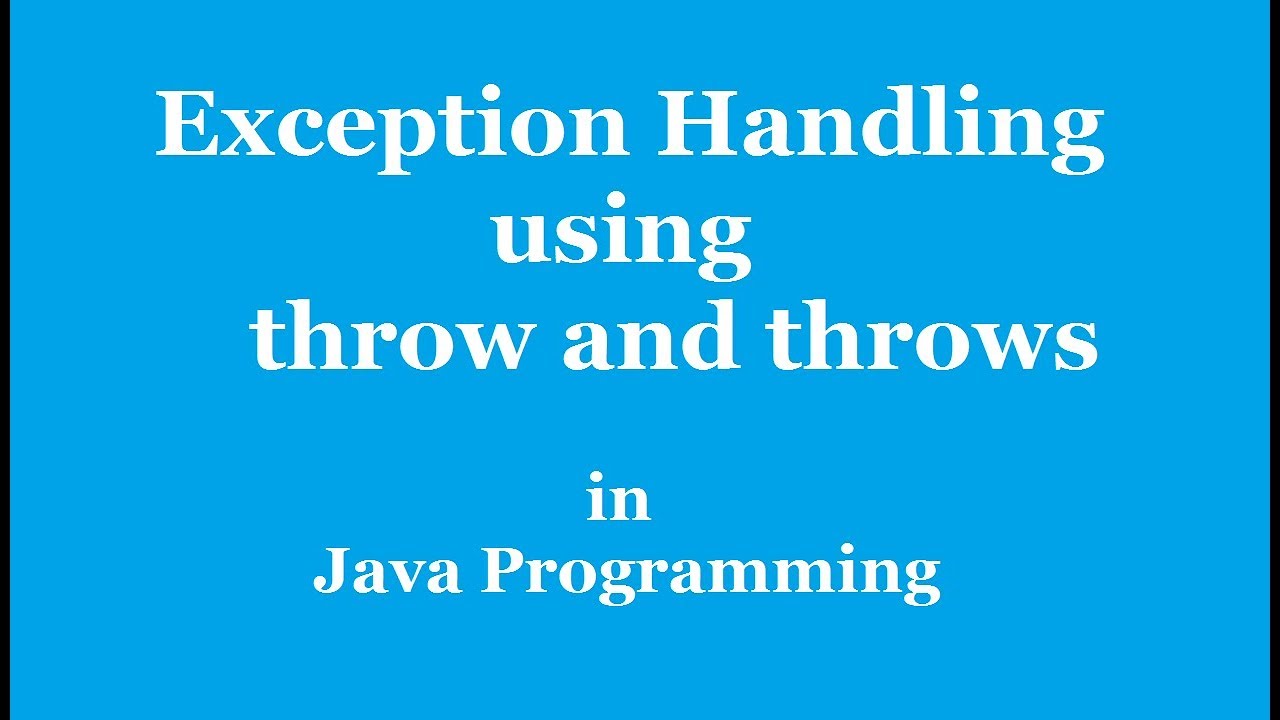 Exception Handling
using
throw and throws

in
Java Programming